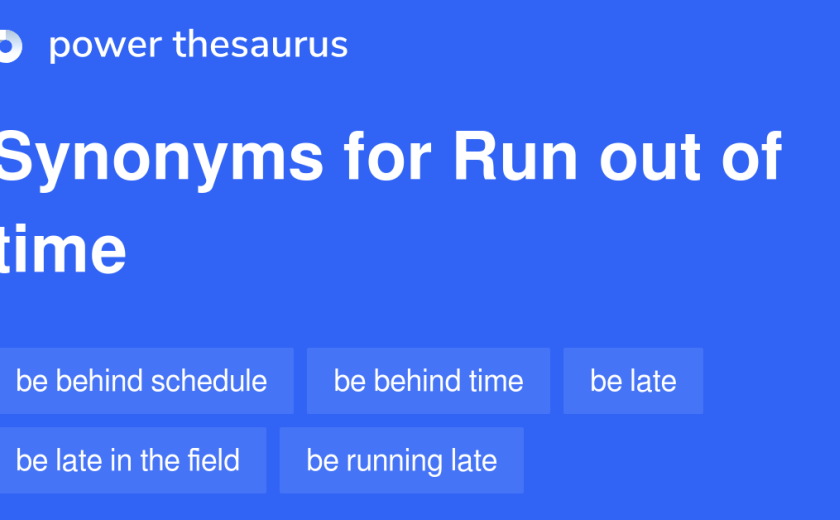 power thesaurus

Synonyms for Run out of time

be behind schedule
be behind time
be late
be late in the field
be running late